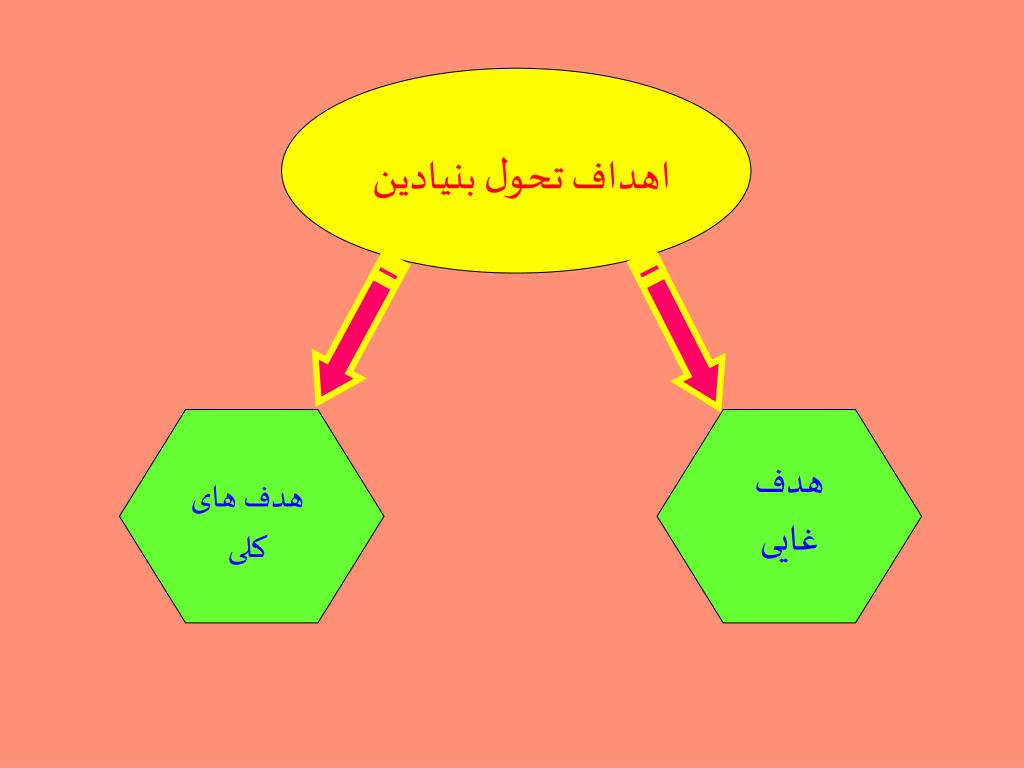 اهداف تحول بنیادین

هدف
غایی

هدف های
کلی